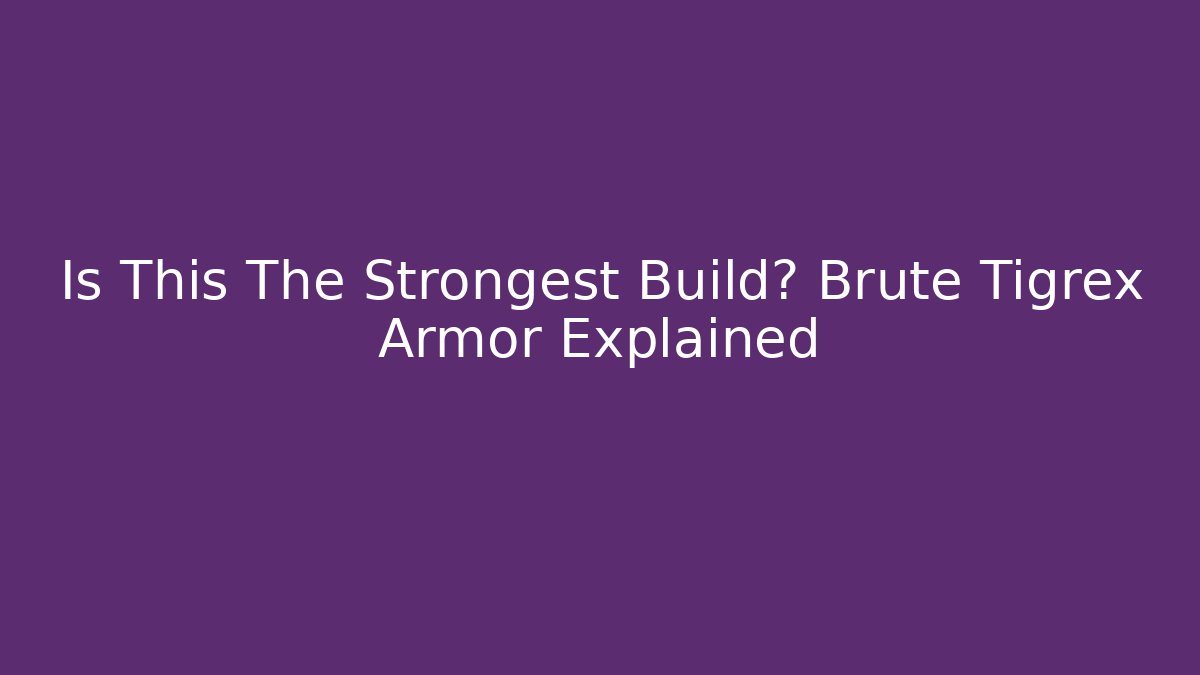 Is This The Strongest Build? Brute Tigrex Armor Explained